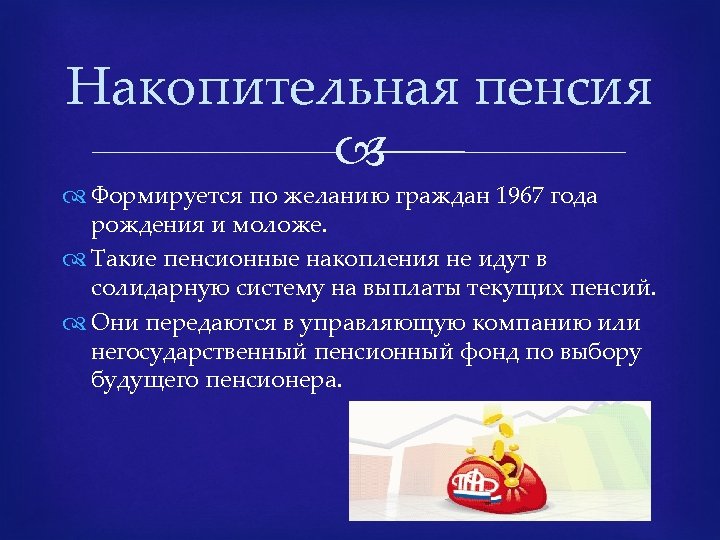 Накопительная пенсия

Формируется по желанию граждан 1967 года рождения и моложе.

Такие пенсионные накопления не идут в солидарную систему на выплаты текущих пенсий.

Они передаются в управляющую компанию или негосударственный пенсионный фонд по выбору будущего пенсионера.

ПФР